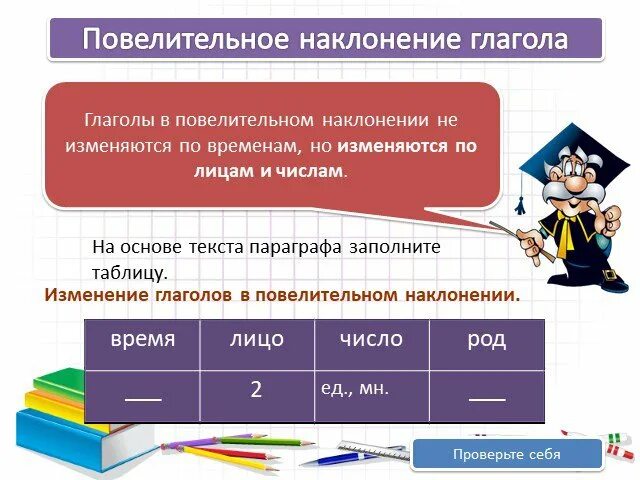 Повелительное наклонение глагола

Глаголы в повелительном наклонении не изменяются по временам, но изменяются по лицам и числам.

На основе текста параграфа заполните таблицу.

Изменение глаголов в повелительном наклонении.

| время | лицо | число | род |
|---|---|---|---|
| ___ | 2 | ед., мн. | ___ |

Проверьте себя